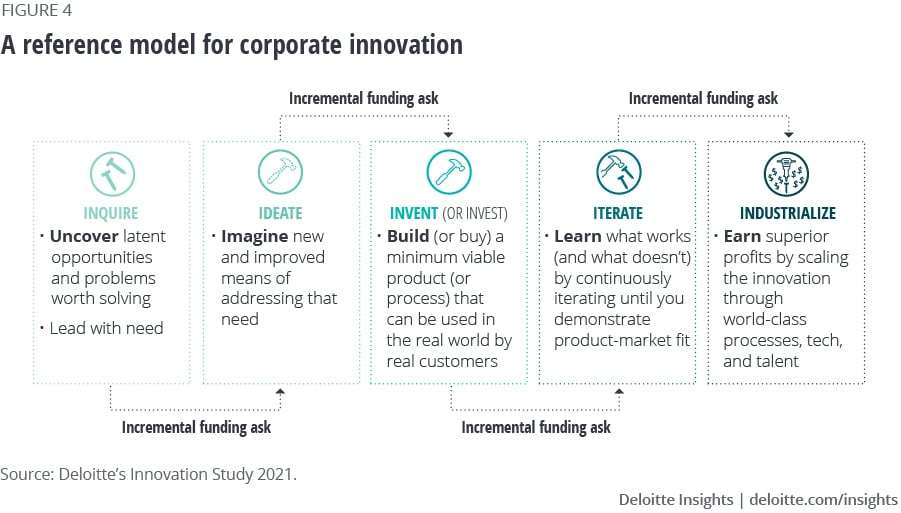 FIGURE 4

A reference model for corporate innovation

Incremental funding ask

Incremental funding ask

INQUIRE
• Uncover latent opportunities and problems worth solving
• Lead with need

IDEATE
• Imagine new and improved means of addressing that need

INVENT (OR INVEST)
• Build (or buy) a minimum viable product (or process) that can be used in the real world by real customers

ITERATE
• Learn what works (and what doesn't) by continuously iterating until you demonstrate product-market fit

INDUSTRIALIZE
• Earn superior profits by scaling the innovation through world-class processes, tech, and talent

Incremental funding ask

Incremental funding ask

Source: Deloitte's Innovation Study 2021.

Deloitte Insights | deloitte.com/insights